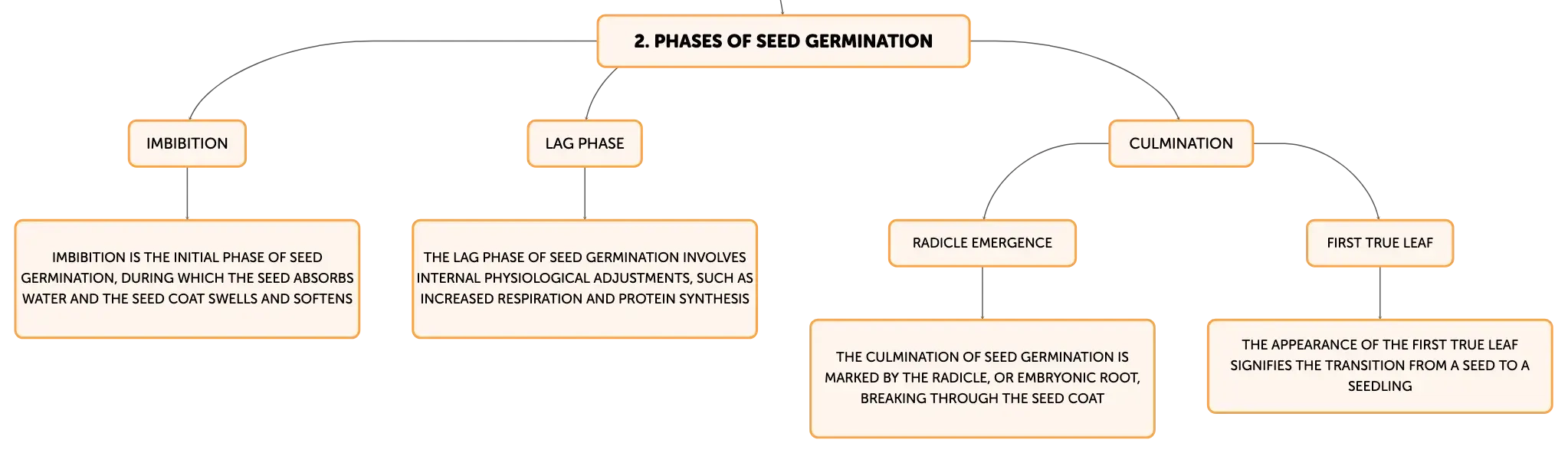 2. PHASES OF SEED GERMINATION

IMBIBITION

IMBIBITION IS THE INITIAL PHASE OF SEED GERMINATION, DURING WHICH THE SEED ABSORBS WATER AND THE SEED COAT SWELLS AND SOFTENS

LAG PHASE

THE LAG PHASE OF SEED GERMINATION INVOLVES INTERNAL PHYSIOLOGICAL ADJUSTMENTS, SUCH AS INCREASED RESPIRATION AND PROTEIN SYNTHESIS

CULMINATION

RADICLE EMERGENCE

THE CULMINATION OF SEED GERMINATION IS MARKED BY THE RADICLE, OR EMBRYONIC ROOT, BREAKING THROUGH THE SEED COAT

FIRST TRUE LEAF

THE APPEARANCE OF THE FIRST TRUE LEAF SIGNIFIES THE TRANSITION FROM A SEED TO A SEEDLING